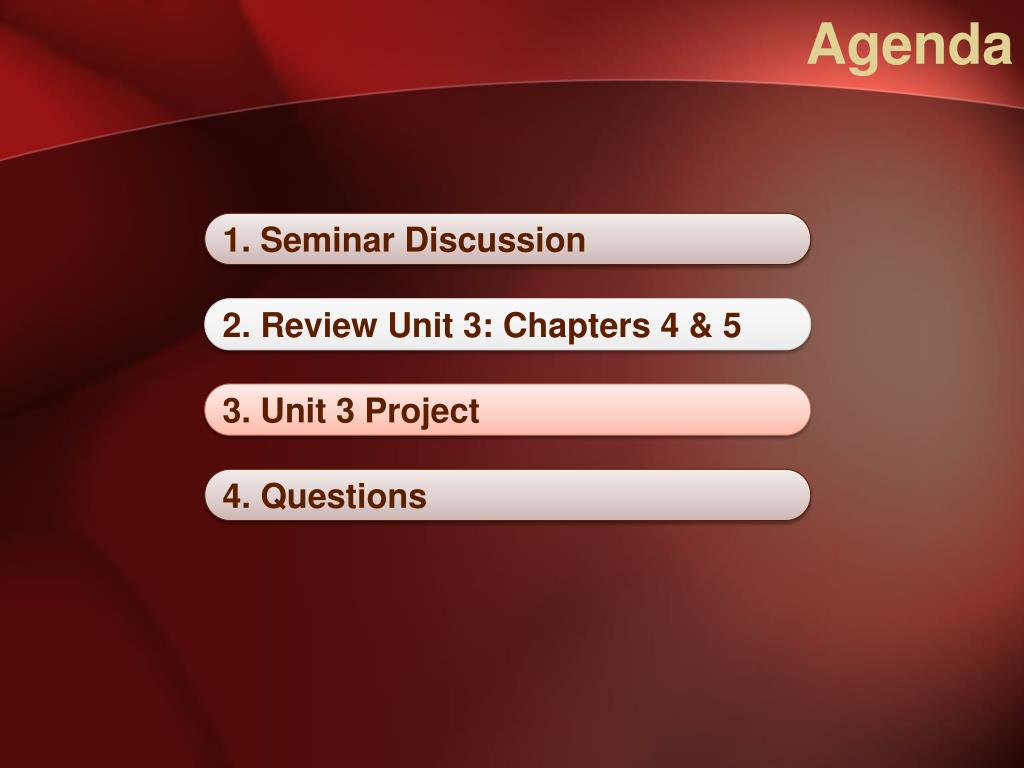 Agenda

1. Seminar Discussion

2. Review Unit 3: Chapters 4 & 5

3. Unit 3 Project

4. Questions